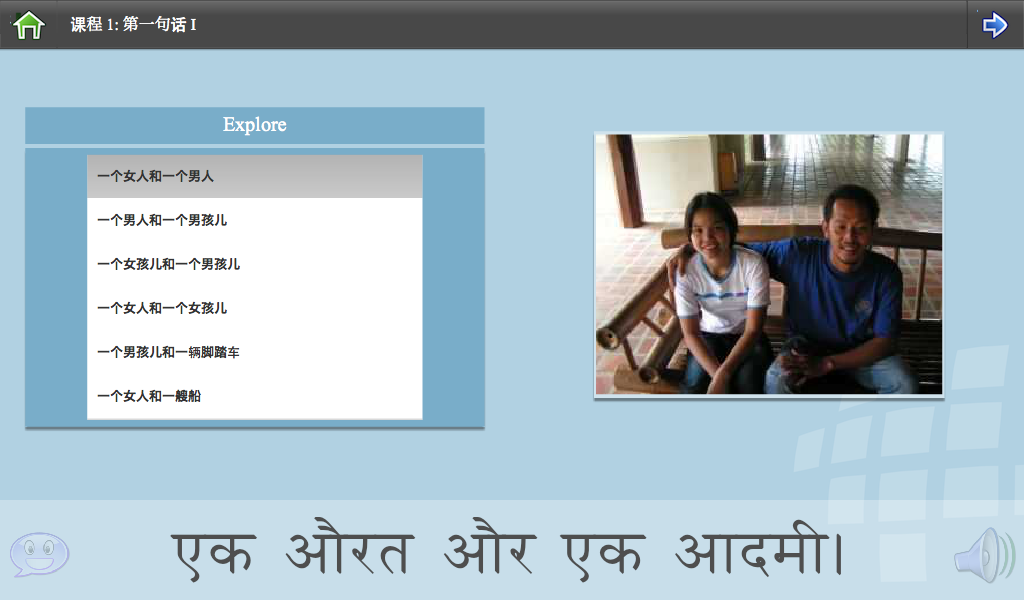 课程 1: 第一句话 I

Explore

一个女人和一个男人

一个男人和一个男孩儿

一个女孩儿和一个男孩儿

一个女人和一个女孩儿

一个男孩儿和一辆脚踏车

一个女人和一艘船

एक औरत और एक आदमी।